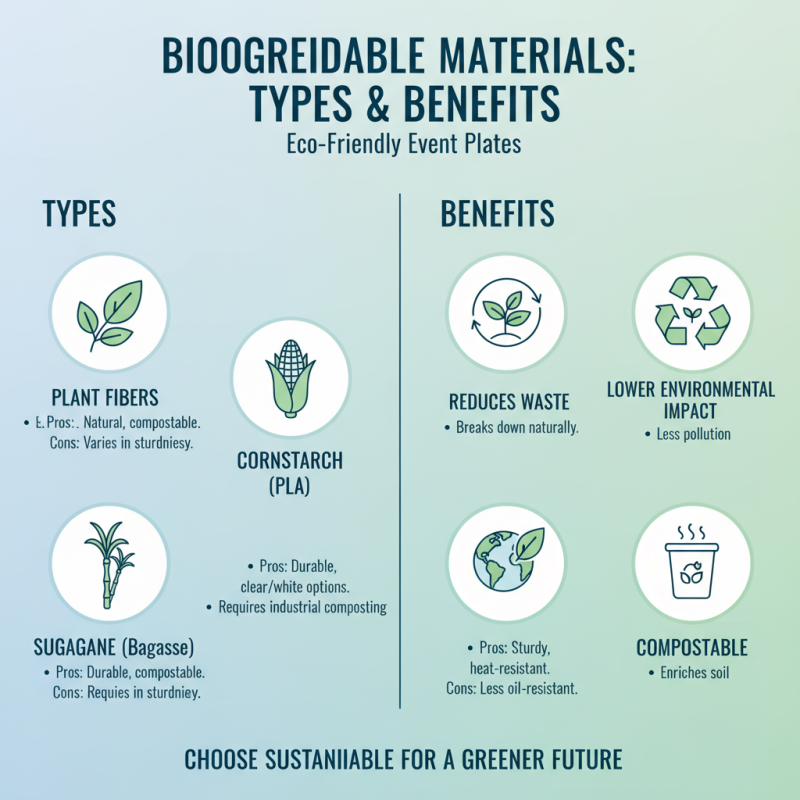 BIOOGREIDABLE MATERIALS: TYPES & BENEFITS

Eco-Friendly Event Plates

TYPES

PLANT FIBERS
• E. Pros: . Natural, compostable. Cons: Varies in sturdniesy.

CORNSTARCH (PLA)

• Pros: Durable, clear/white options.
• Requires industrial composting

SUGAGANE (Bagasse)
• Pros: Durable, compostable. Cons: Requies in sturdniey.

BENEFITS

REDUCES WASTE
• Breaks down naturally.

LOWER ENVIRONMENTAL IMPACT
• Less pollution

• Pros: Sturdy, heat-resistant. Cons: Less oil-resistant.

COMPOSTABLE
• Enriches soil

CHOOSE SUSTANIIABLE FOR A GREENER FUTURE